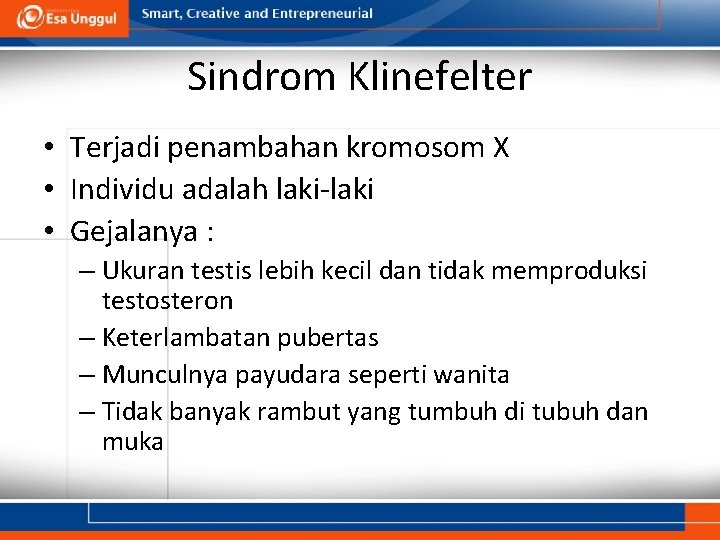 Esa Unggul
Smart, Creative and Entrepreneurial

Sindrom Klinefelter

• Terjadi penambahan kromosom X
• Individu adalah laki-laki
• Gejalanya :
– Ukuran testis lebih kecil dan tidak memproduksi testosteron
– Keterlambatan pubertas
– Munculnya payudara seperti wanita
– Tidak banyak rambut yang tumbuh di tubuh dan muka